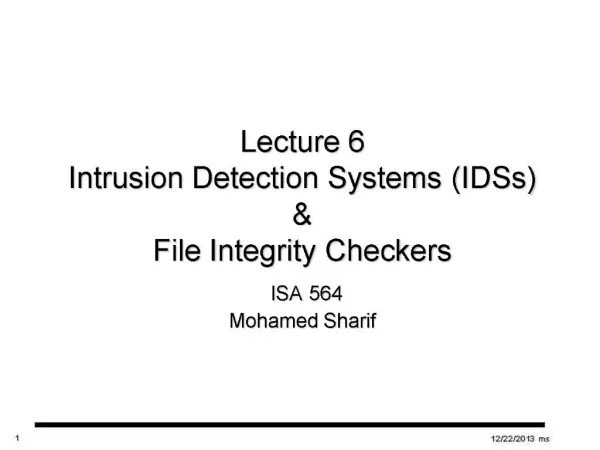 Lecture 6
Intrusion Detection Systems (IDSs)
&
File Integrity Checkers

ISA 564
Mohamed Sharif

1

12/22/2013 ms